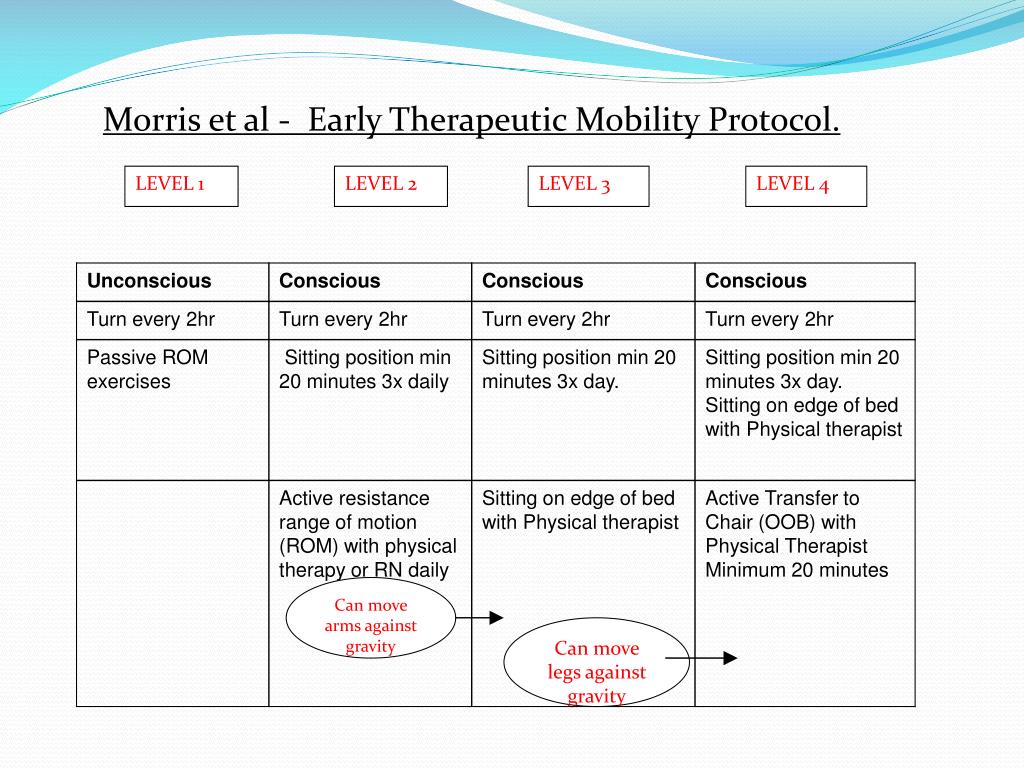 Morris et al - Early Therapeutic Mobility Protocol.

LEVEL 1

LEVEL 2

LEVEL 3

LEVEL 4

| Unconscious | Conscious | Conscious | Conscious |
|---|---|---|---|
| Turn every 2hr | Turn every 2hr | Turn every 2hr | Turn every 2hr |
| Passive ROM exercises | Sitting position min 20 minutes 3x daily | Sitting position min 20 minutes 3x day. | Sitting position min 20 minutes 3x day. Sitting on edge of bed with Physical therapist |
| | Active resistance range of motion (ROM) with physical therapy or RN daily | Sitting on edge of bed with Physical therapist | Active Transfer to Chair (OOB) with Physical Therapist Minimum 20 minutes |

Can move arms against gravity

Can move legs against gravity